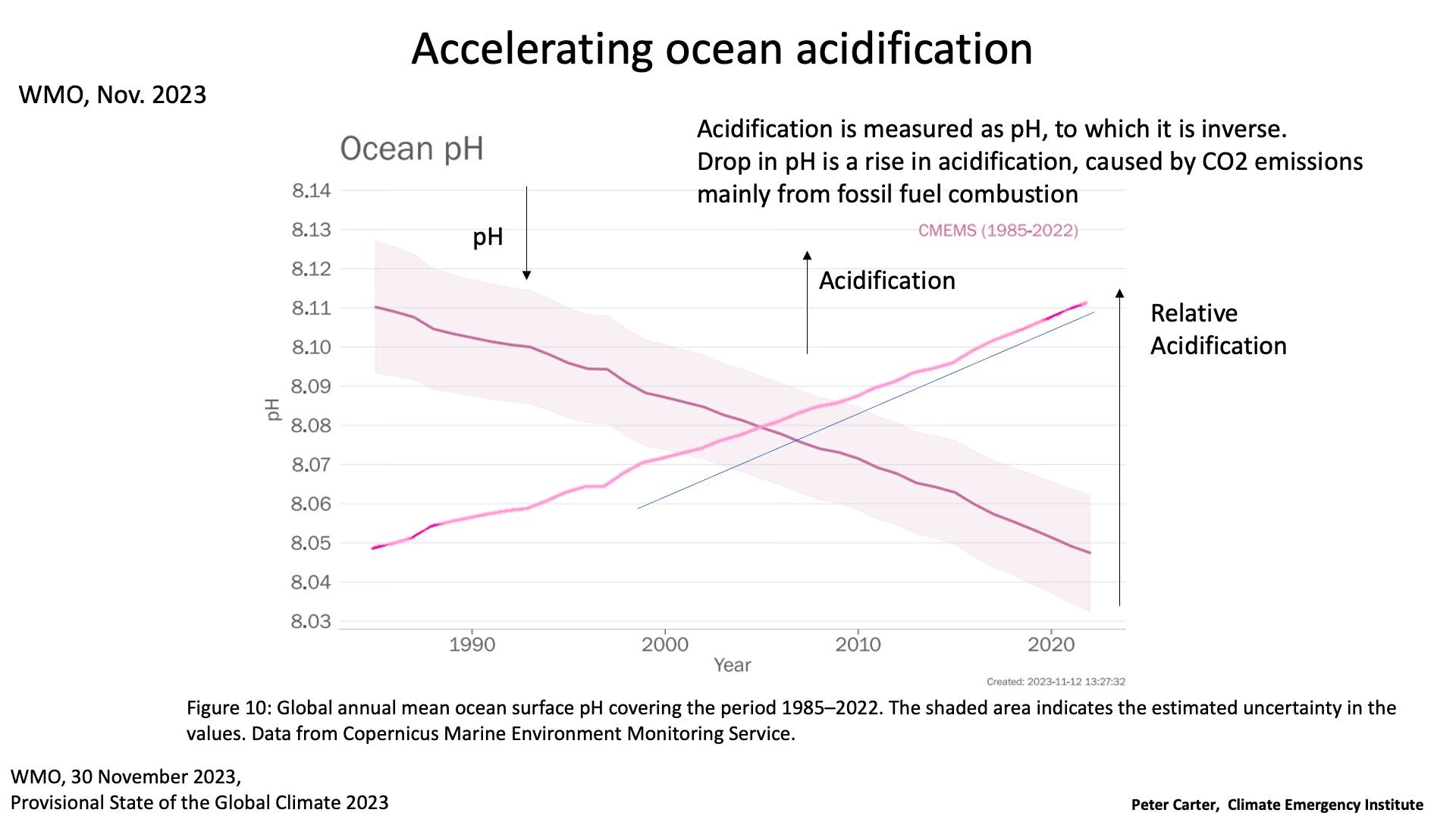 Accelerating ocean acidification

WMO, Nov. 2023

Acidification is measured as pH, to which it is inverse.
Drop in pH is a rise in acidification, caused by CO2 emissions mainly from fossil fuel combustion

Ocean pH

CMEMS (1985-2022)

pH

Acidification

Relative Acidification

8.14
8.13
8.12
8.11
8.10
8.09
8.08
8.07
8.06
8.05
8.04
8.03

pH

1990
2000
2010
2020

Year

Created: 2023-11-12 13:27:32

Figure 10: Global annual mean ocean surface pH covering the period 1985–2022. The shaded area indicates the estimated uncertainty in the values. Data from Copernicus Marine Environment Monitoring Service.

WMO, 30 November 2023,
Provisional State of the Global Climate 2023

Peter Carter, Climate Emergency Institute